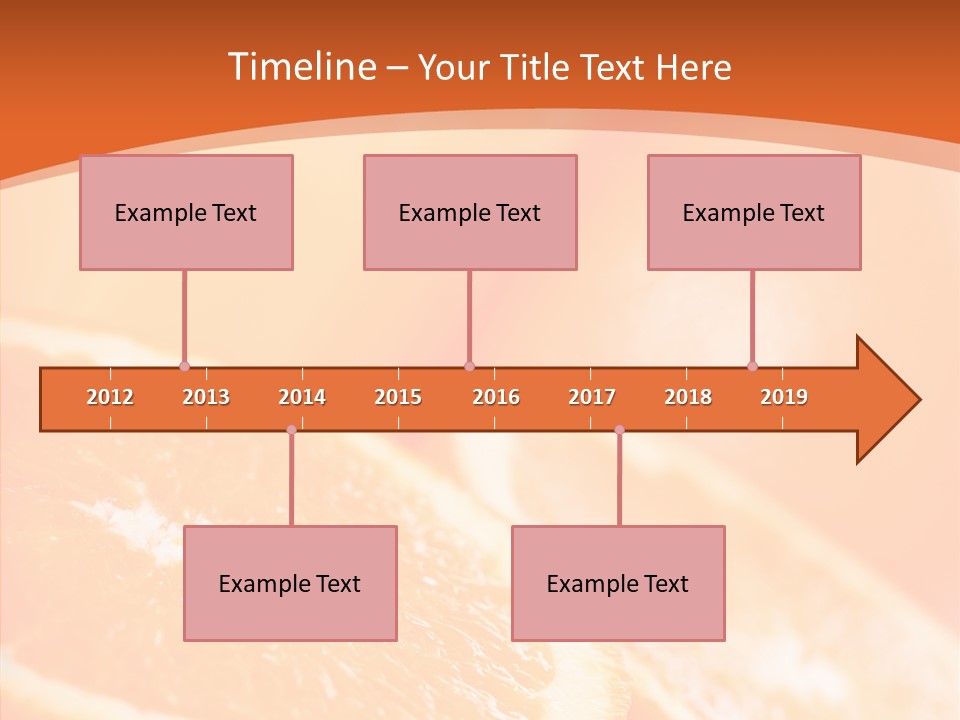 Timeline – Your Title Text Here

Example Text

Example Text

Example Text

2012 2013 2014 2015 2016 2017 2018 2019

Example Text

Example Text